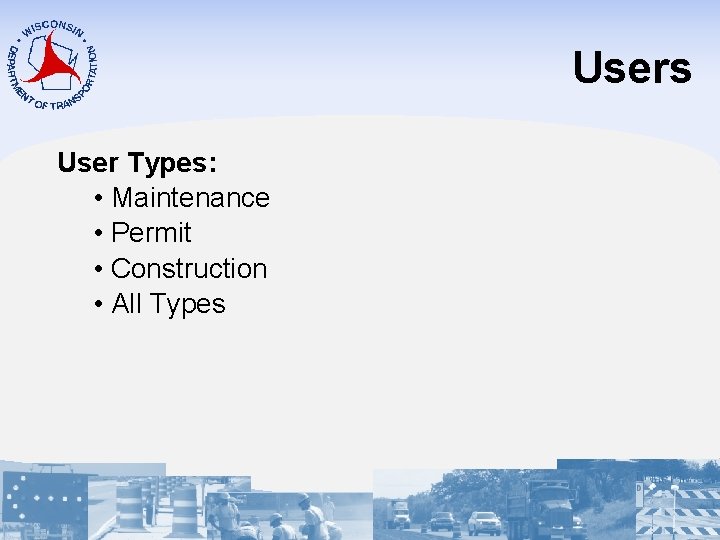 WISCONSIN DEPARTMENT OF TRANSPORTATION

Users

User Types:
• Maintenance
• Permit
• Construction
• All Types